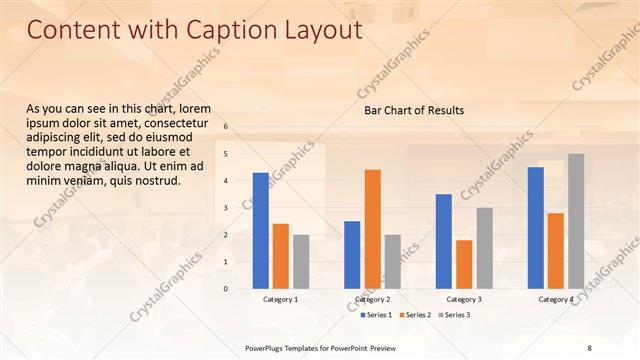 Content with Caption Layout

As you can see in this chart, lorem ipsum dolor sit amet, consectetur adipiscing elit, sed do eiusmod tempor incididunt ut labore et dolore magna aliqua. Ut enim ad minim veniam, quis nostrud.

Bar Chart of Results

6
5
4
3
2
1
0

Category 1
Category 2
Category 3
Category 4

Series 1 Series 2 Series 3

CrystalGraphics
CrystalGraphics
CrystalGraphics
CrystalGraphics
CrystalGraphics
CrystalGraphics
CrystalGraphics
CrystalGraphics
CrystalGraphics
CrystalGraphics

PowerPlugs Templates for PowerPoint Preview

8